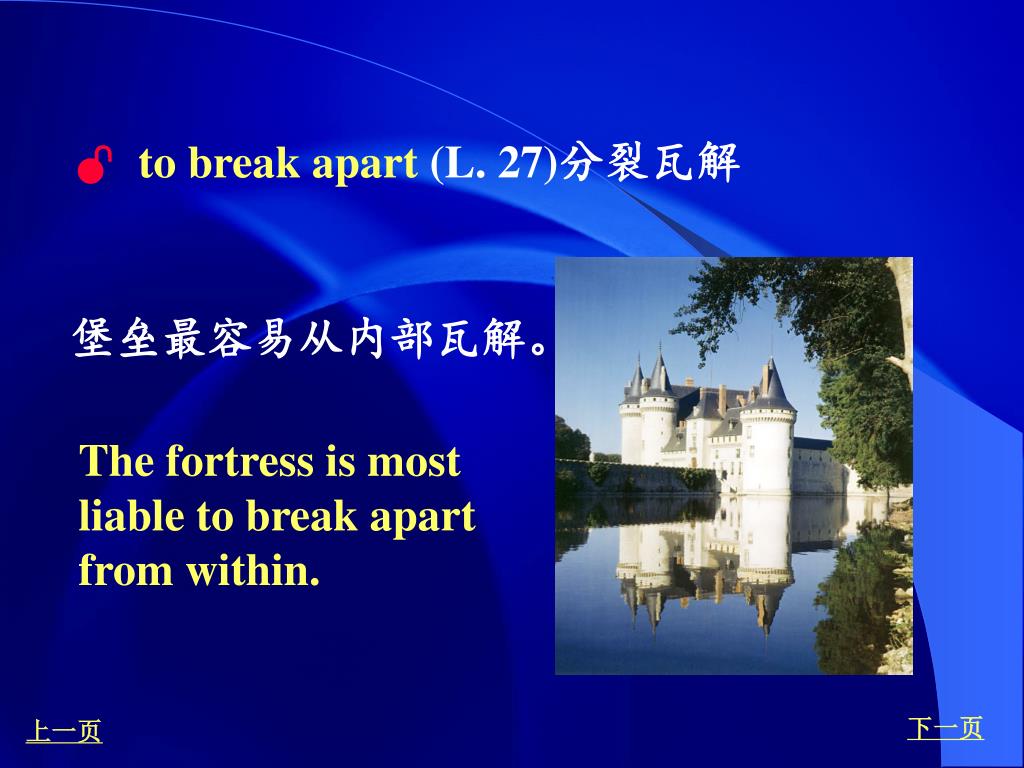 to break apart (L. 27)分裂瓦解

堡垒最容易从内部瓦解。

The fortress is most liable to break apart from within.

上一页

下一页